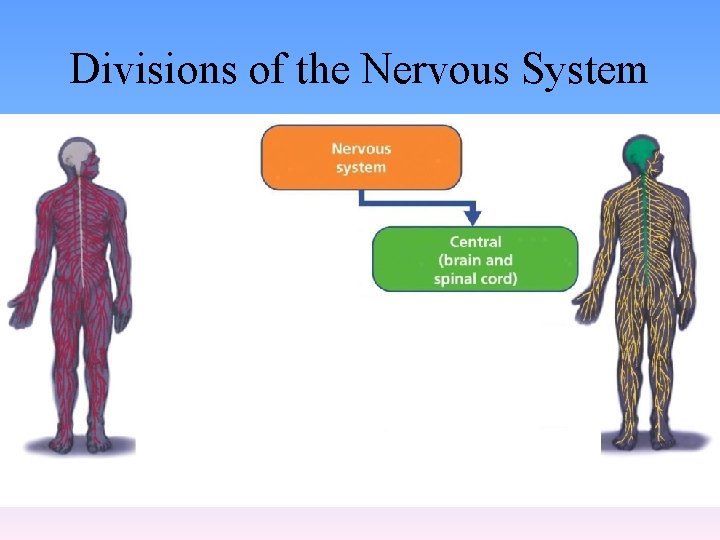 Divisions of the Nervous System

Nervous system

Central (brain and spinal cord)